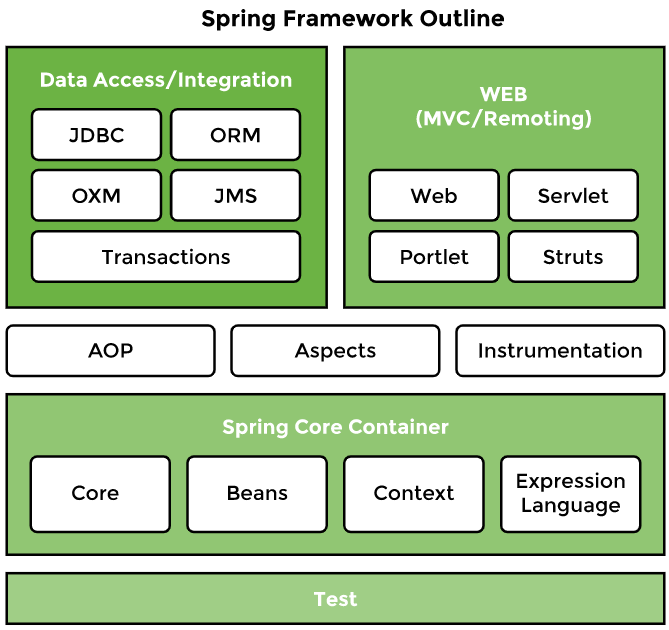 Spring Framework Outline

Data Access/Integration

JDBC

ORM

OXM

JMS

Transactions

WEB
(MVC/Remoting)

Web

Servlet

Portlet

Struts

AOP

Aspects

Instrumentation

Spring Core Container

Core

Beans

Context

Expression Language

Test